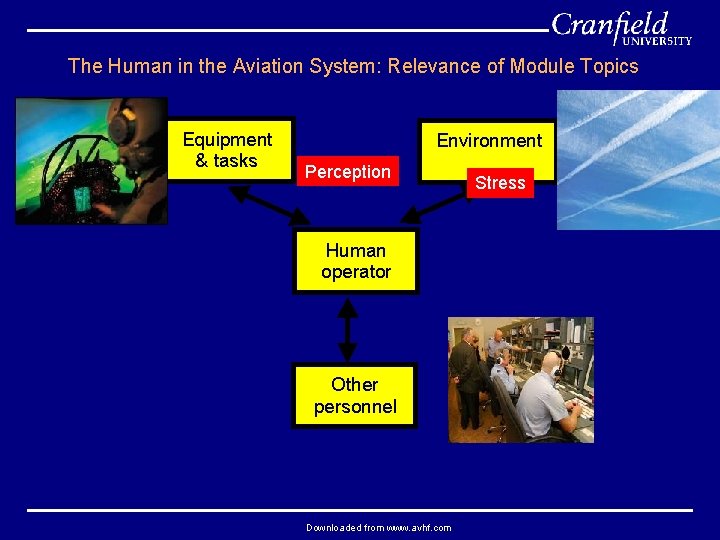 Cranfield
UNIVERSITY

The Human in the Aviation System: Relevance of Module Topics

Equipment & tasks

Perception

Environment

Stress

Human operator

Other personnel

Downloaded from www.avhf.com